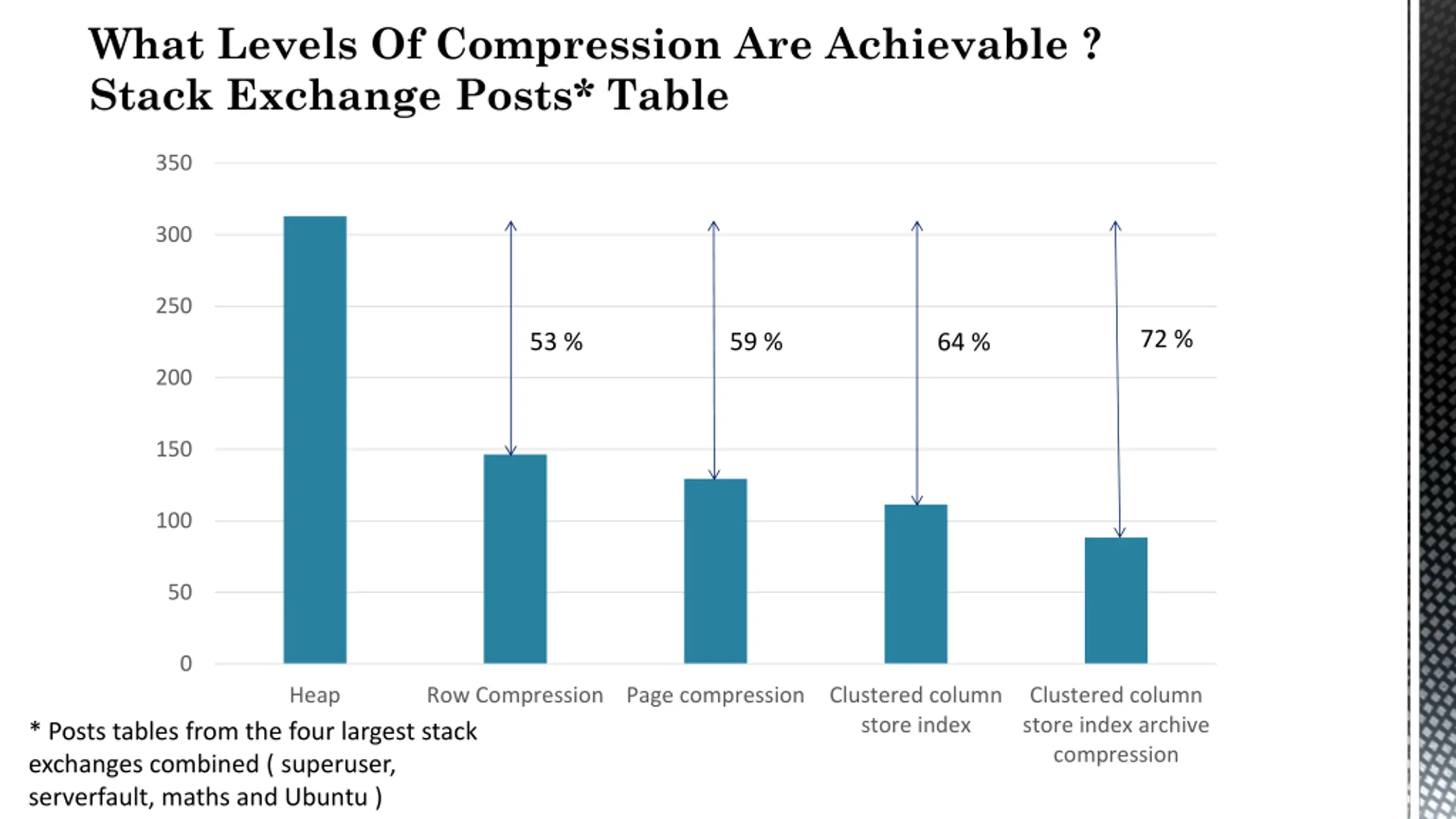 What Levels Of Compression Are Achievable ?
Stack Exchange Posts* Table

350
300
250
200
150
100
50
0

53 %
59 %
64 %
72 %

Heap
Row Compression
Page compression
Clustered column store index
Clustered column store index archive compression

* Posts tables from the four largest stack exchanges combined ( superuser, serverfault, maths and Ubuntu )